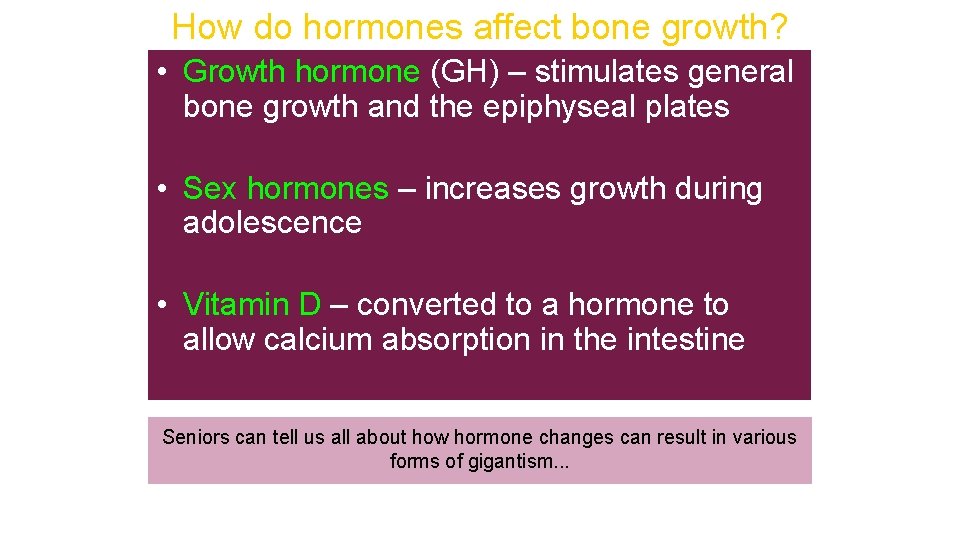 How do hormones affect bone growth?

• Growth hormone (GH) – stimulates general bone growth and the epiphyseal plates

• Sex hormones – increases growth during adolescence

• Vitamin D – converted to a hormone to allow calcium absorption in the intestine

Seniors can tell us all about how hormone changes can result in various forms of gigantism...